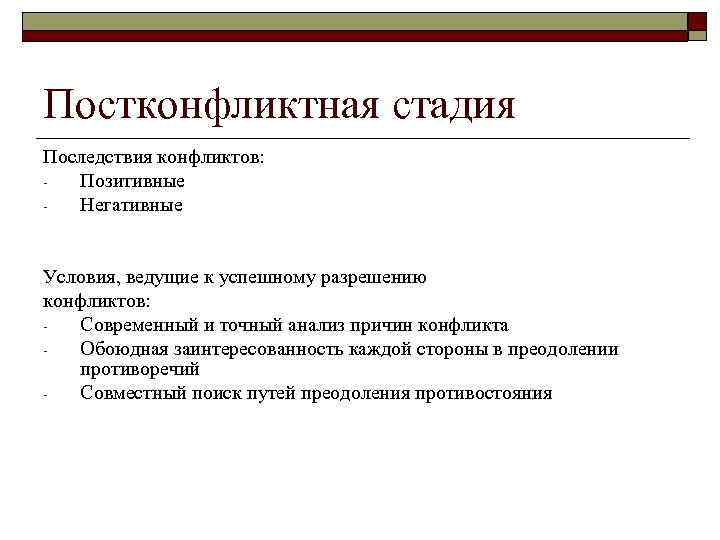 Постконфликтная стадия

Последствия конфликтов:
- Позитивные
- Негативные

Условия, ведущие к успешному разрешению конфликтов:
- Современный и точный анализ причин конфликта
- Обоюдная заинтересованность каждой стороны в преодолении противоречий
- Совместный поиск путей преодоления противостояния